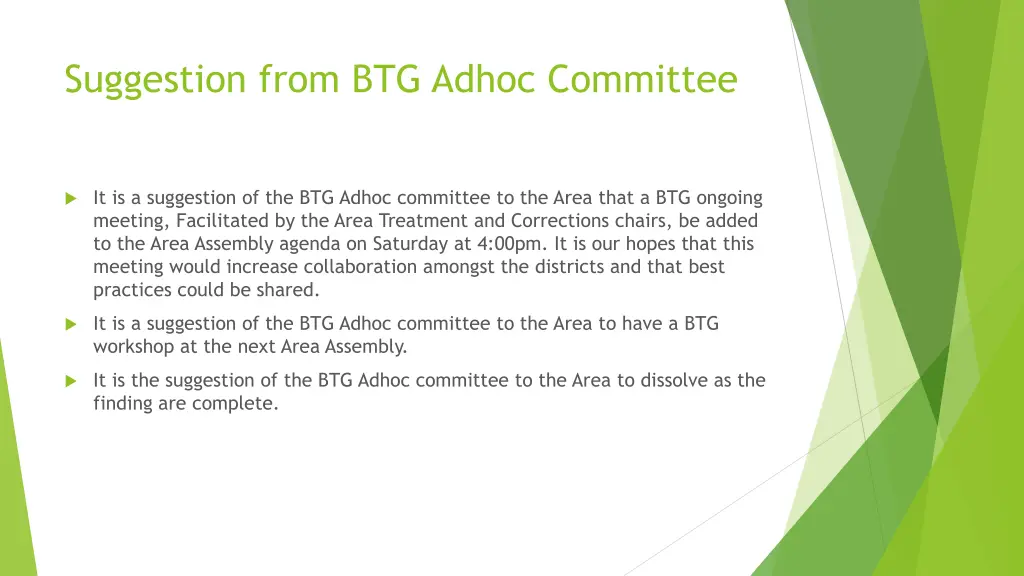 Suggestion from BTG Adhoc Committee

It is a suggestion of the BTG Adhoc committee to the Area that a BTG ongoing meeting, Facilitated by the Area Treatment and Corrections chairs, be added to the Area Assembly agenda on Saturday at 4:00pm. It is our hopes that this meeting would increase collaboration amongst the districts and that best practices could be shared.

It is a suggestion of the BTG Adhoc committee to the Area to have a BTG workshop at the next Area Assembly.

It is the suggestion of the BTG Adhoc committee to the Area to dissolve as the finding are complete.